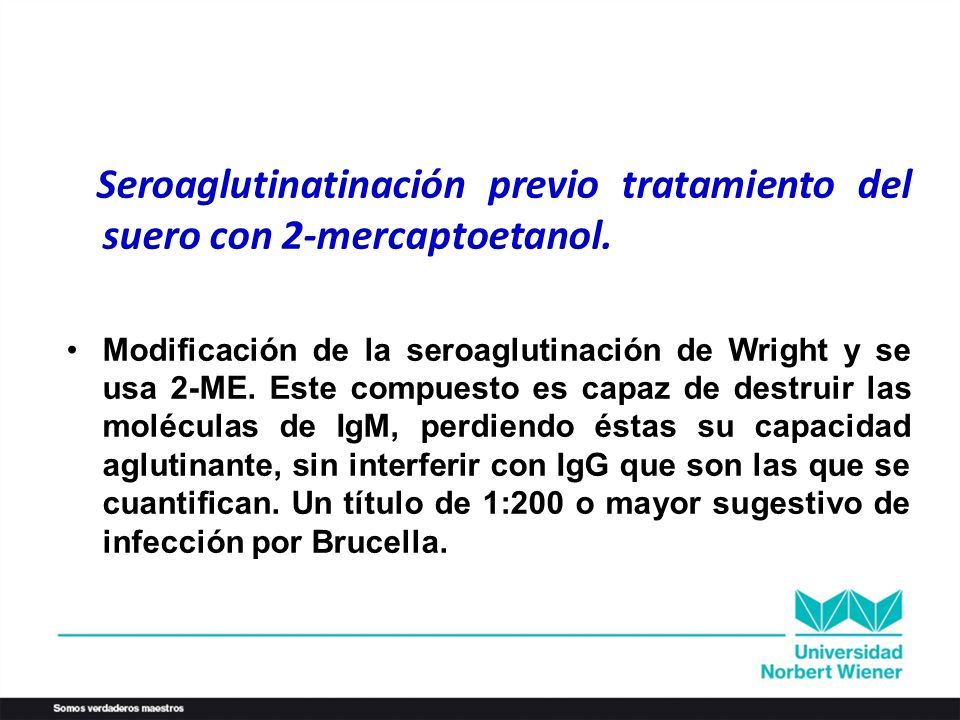 Seroaglutinatinación previo tratamiento del suero con 2-mercaptoetanol.

• Modificación de la seroaglutinación de Wright y se usa 2-ME. Este compuesto es capaz de destruir las moléculas de IgM, perdiendo éstas su capacidad aglutinante, sin interferir con IgG que son las que se cuantifican. Un título de 1:200 o mayor sugestivo de infección por Brucella.

Universidad Norbert Wiener

Somos verdaderos maestros